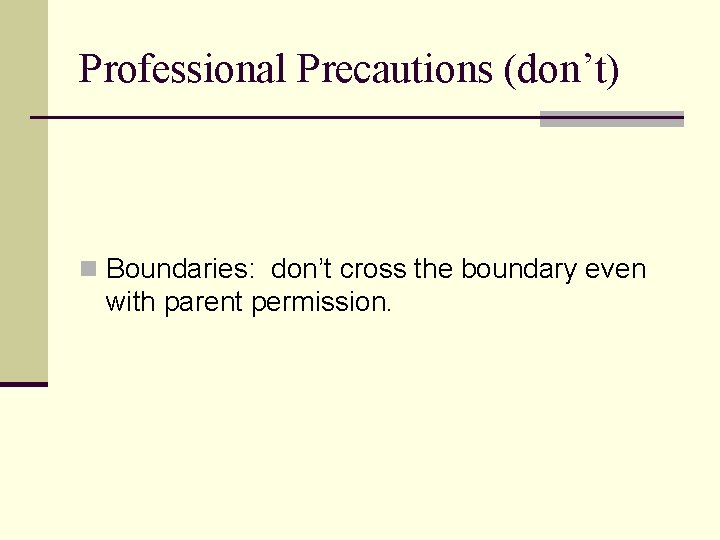 Professional Precautions (don’t)

Boundaries: don’t cross the boundary even with parent permission.